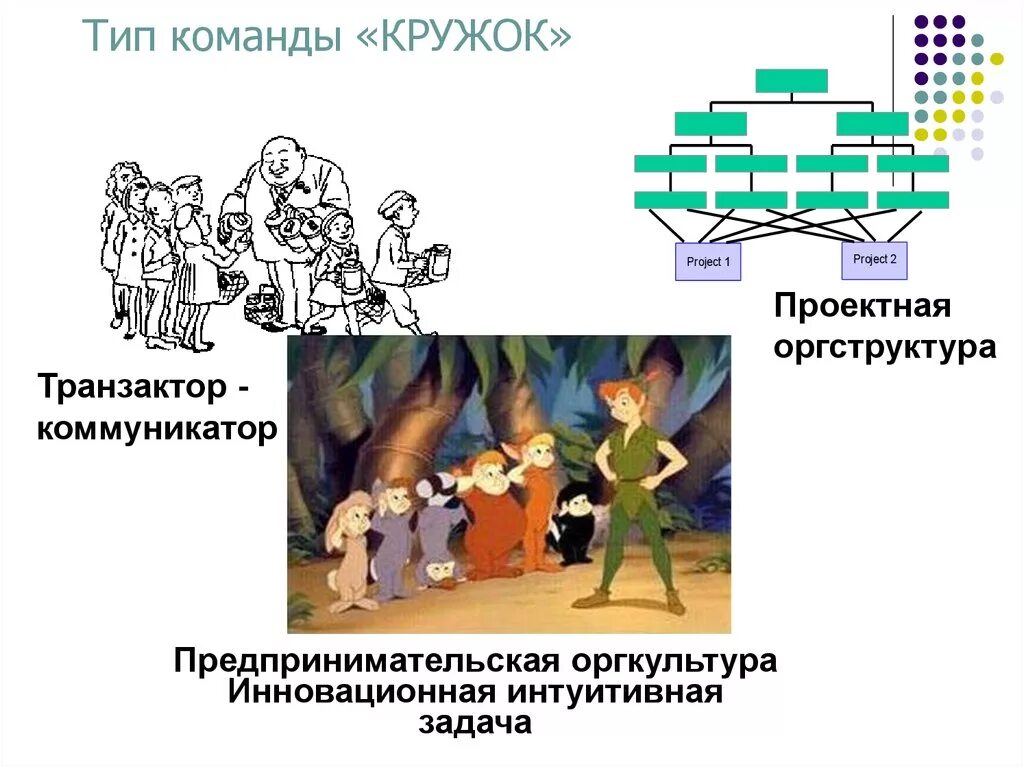 Тип команды «КРУЖОК»

Project 1

Project 2

Проектная оргструктура

Транзактор - коммуникатор

Предпринимательская оргкультура
Инновационная интуитивная задача